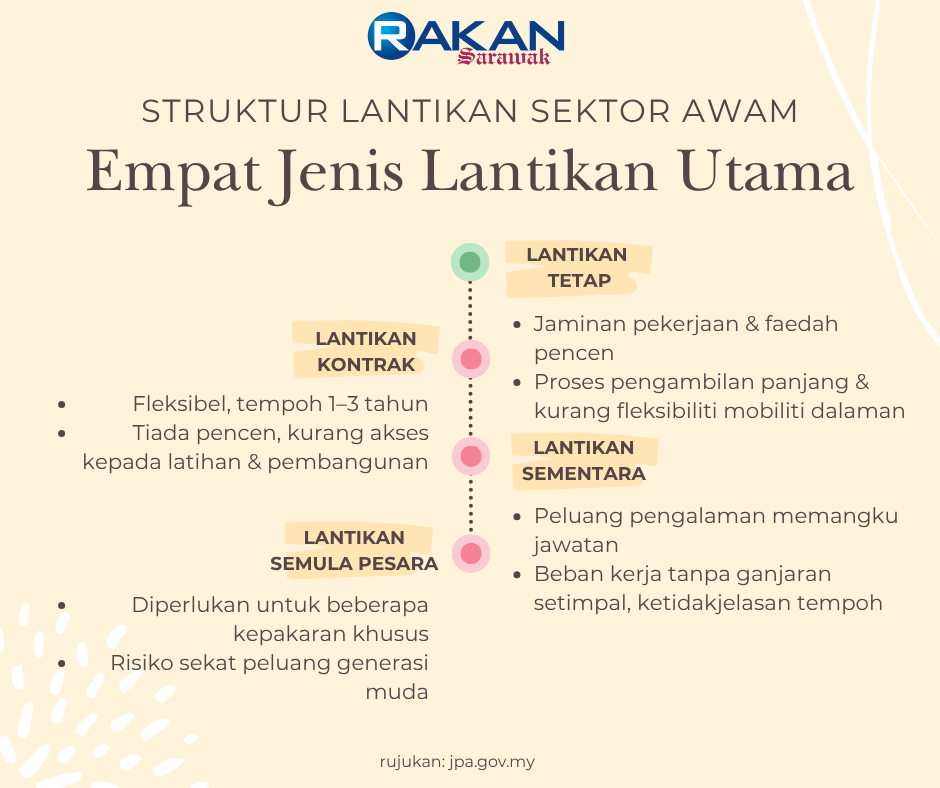 RAKAN Sarawak

STRUKTUR LANTIKAN SEKTOR AWAM

Empat Jenis Lantikan Utama

LANTIKAN TETAP

- Jaminan pekerjaan & faedah pencen
- Proses pengambilan panjang & kurang fleksibiliti mobiliti dalaman

LANTIKAN KONTRAK

- Fleksibel, tempoh 1–3 tahun
- Tiada pencen, kurang akses kepada latihan & pembangunan

LANTIKAN SEMENTARA

- Peluang pengalaman memangku jawatan
- Beban kerja tanpa ganjaran setimpal, ketidakjelasan tempoh

LANTIKAN SEMULA PESARA

- Diperlukan untuk beberapa kepakaran khusus
- Risiko sekat peluang generasi muda

rujukan: jpa.gov.my